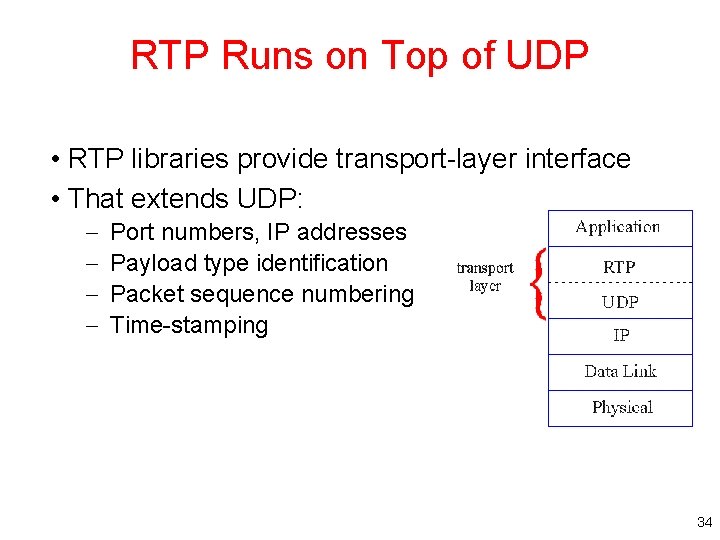 RTP Runs on Top of UDP

• RTP libraries provide transport-layer interface
• That extends UDP:
– Port numbers, IP addresses
– Payload type identification
– Packet sequence numbering
– Time-stamping

transport layer

Application
RTP
UDP
IP
Data Link
Physical

34